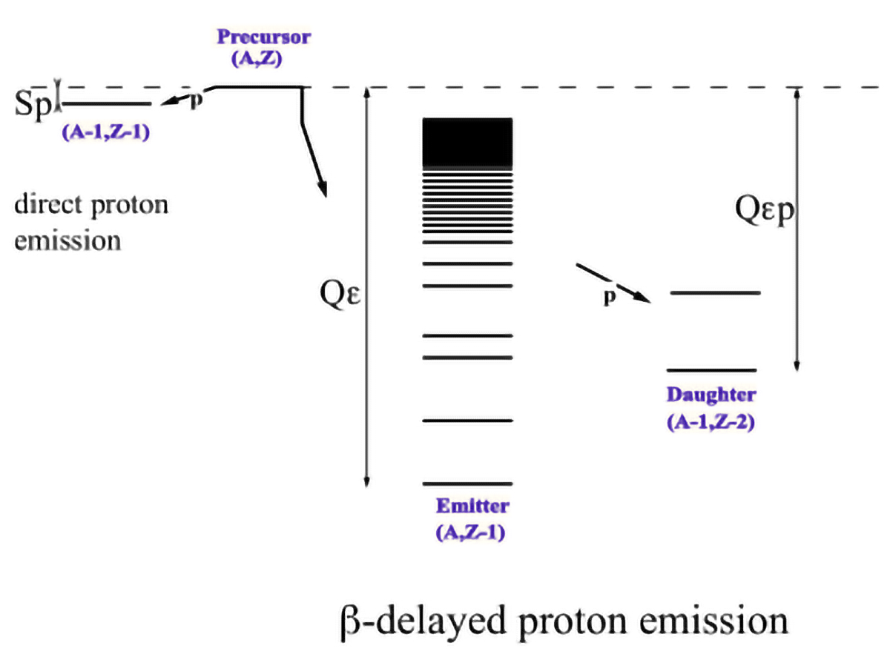 Precursor
(A,Z)

Sp

p

(A-1,Z-1)

direct proton emission

Qε

Qεp

p

Daughter
(A-1,Z-2)

Emitter
(A,Z-1)

β-delayed proton emission